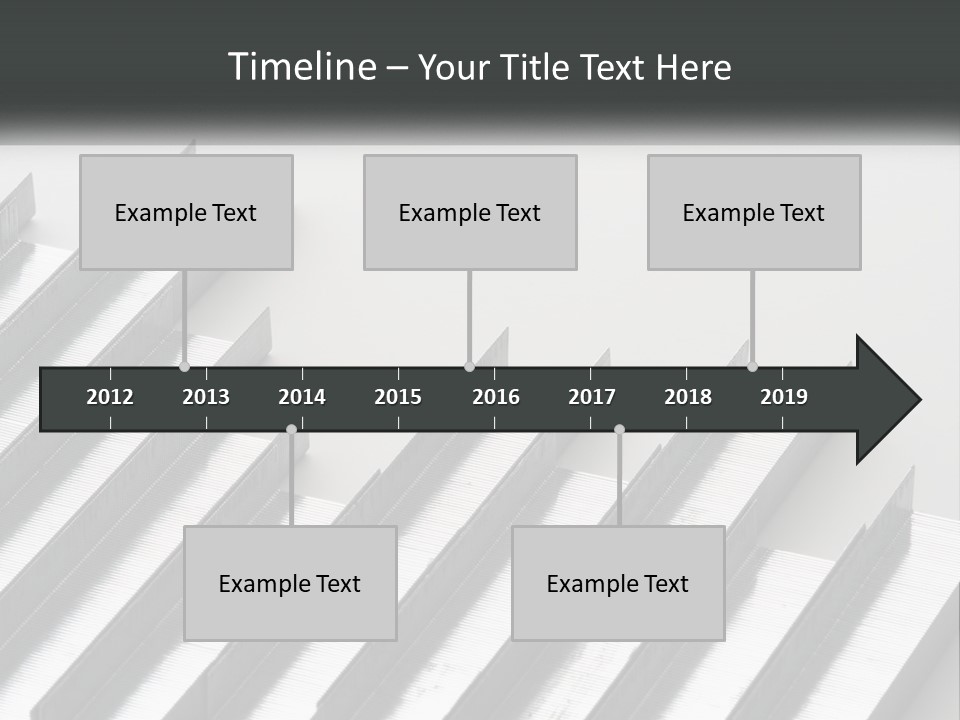 Timeline – Your Title Text Here

Example Text

Example Text

Example Text

2012 2013 2014 2015 2016 2017 2018 2019

Example Text

Example Text